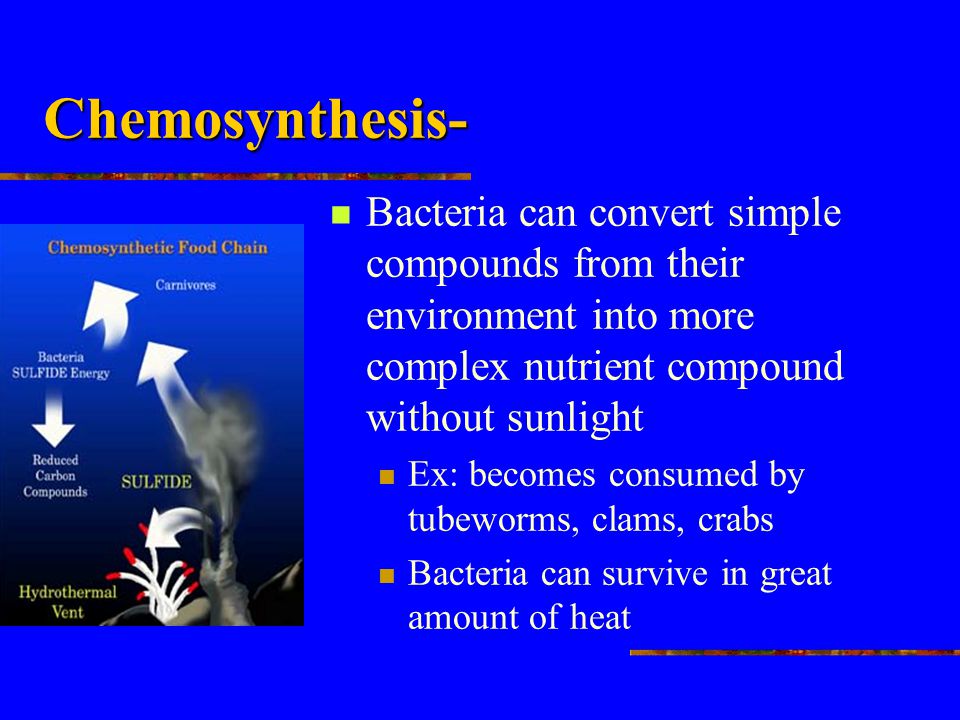 Chemosynthesis-

Chemosynthetic Food Chain

Carnivores

Bacteria
SULFIDE Energy

Reduced
Carbon
Compounds

SULFIDE

Hydrothermal
Vent

Bacteria can convert simple compounds from their environment into more complex nutrient compound without sunlight

Ex: becomes consumed by tubeworms, clams, crabs

Bacteria can survive in great amount of heat